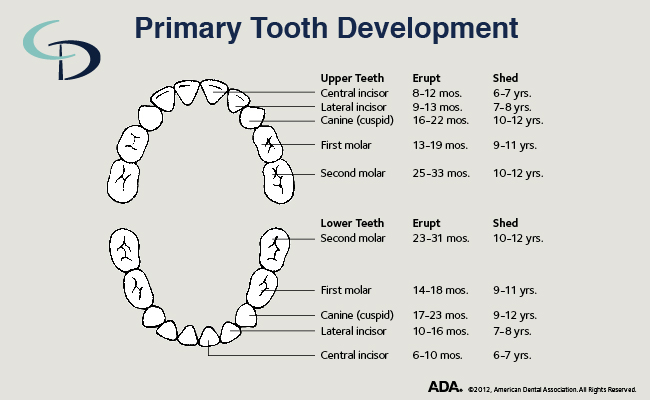 Primary Tooth Development

| Upper Teeth | Erupt | Shed |
|---|---|---|
| Central incisor | 8–12 mos. | 6–7 yrs. |
| Lateral incisor | 9–13 mos. | 7–8 yrs. |
| Canine (cuspid) | 16–22 mos. | 10–12 yrs. |
| First molar | 13–19 mos. | 9–11 yrs. |
| Second molar | 25–33 mos. | 10–12 yrs. |

| Lower Teeth | Erupt | Shed |
|---|---|---|
| Second molar | 23–31 mos. | 10–12 yrs. |
| First molar | 14–18 mos. | 9–11 yrs. |
| Canine (cuspid) | 17–23 mos. | 9–12 yrs. |
| Lateral incisor | 10–16 mos. | 7–8 yrs. |
| Central incisor | 6–10 mos. | 6–7 yrs. |

ADA. ©2012, American Dental Association. All Rights Reserved.